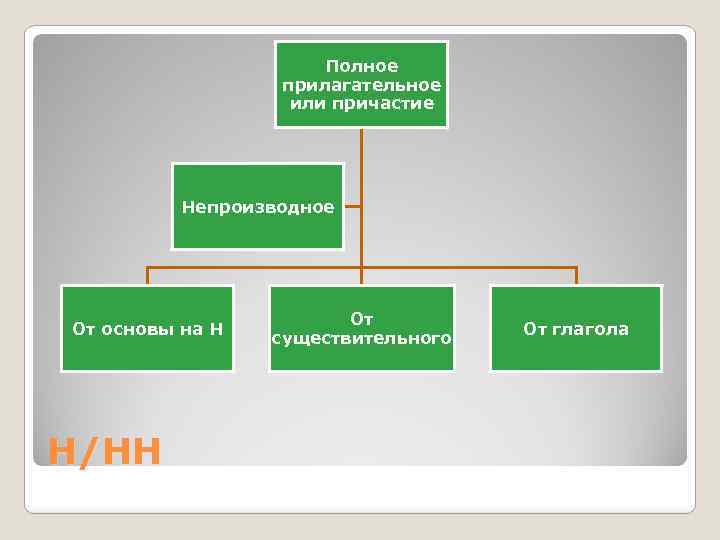 Полное прилагательное или причастие

Непроизводное

От основы на Н

От существительного

От глагола

Н/НН